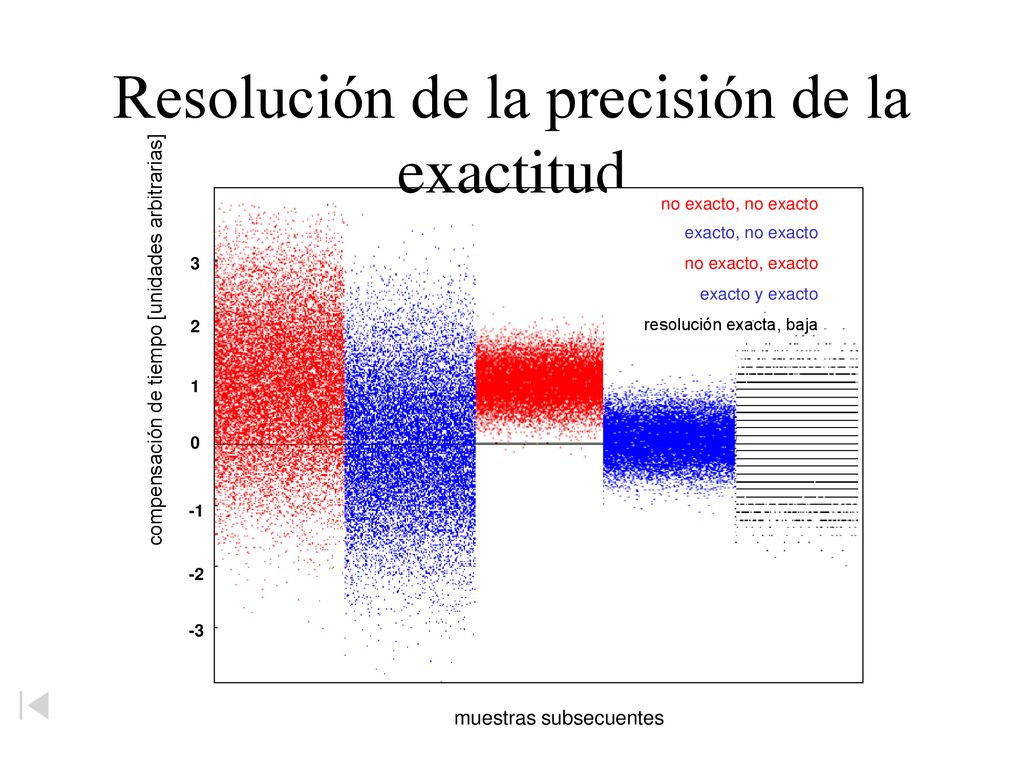 Resolución de la precisión de la exactitud

compensación de tiempo [unidades arbitrarias]

3
2
1
0
-1
-2
-3

no exacto, no exacto
exacto, no exacto
no exacto, exacto
exacto y exacto
resolución exacta, baja

muestras subsecuentes